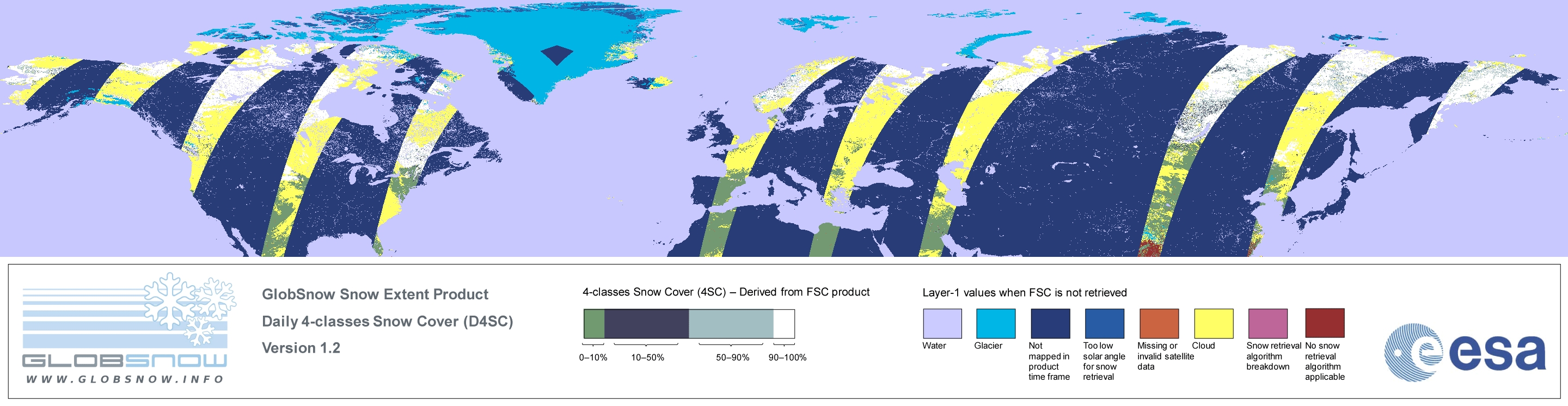 GLOBSNOW
WWW.GLOBSNOW.INFO

GlobSnow Snow Extent Product
Daily 4-classes Snow Cover (D4SC)
Version 1.2

4-classes Snow Cover (4SC) – Derived from FSC product

0–10%
10–50%
50–90%
90–100%

Layer-1 values when FSC is not retrieved

Water
Glacier
Not mapped in product time frame
Too low solar angle for snow retrieval
Missing or invalid satellite data
Cloud
Snow retrieval algorithm breakdown
No snow retrieval algorithm applicable

esa